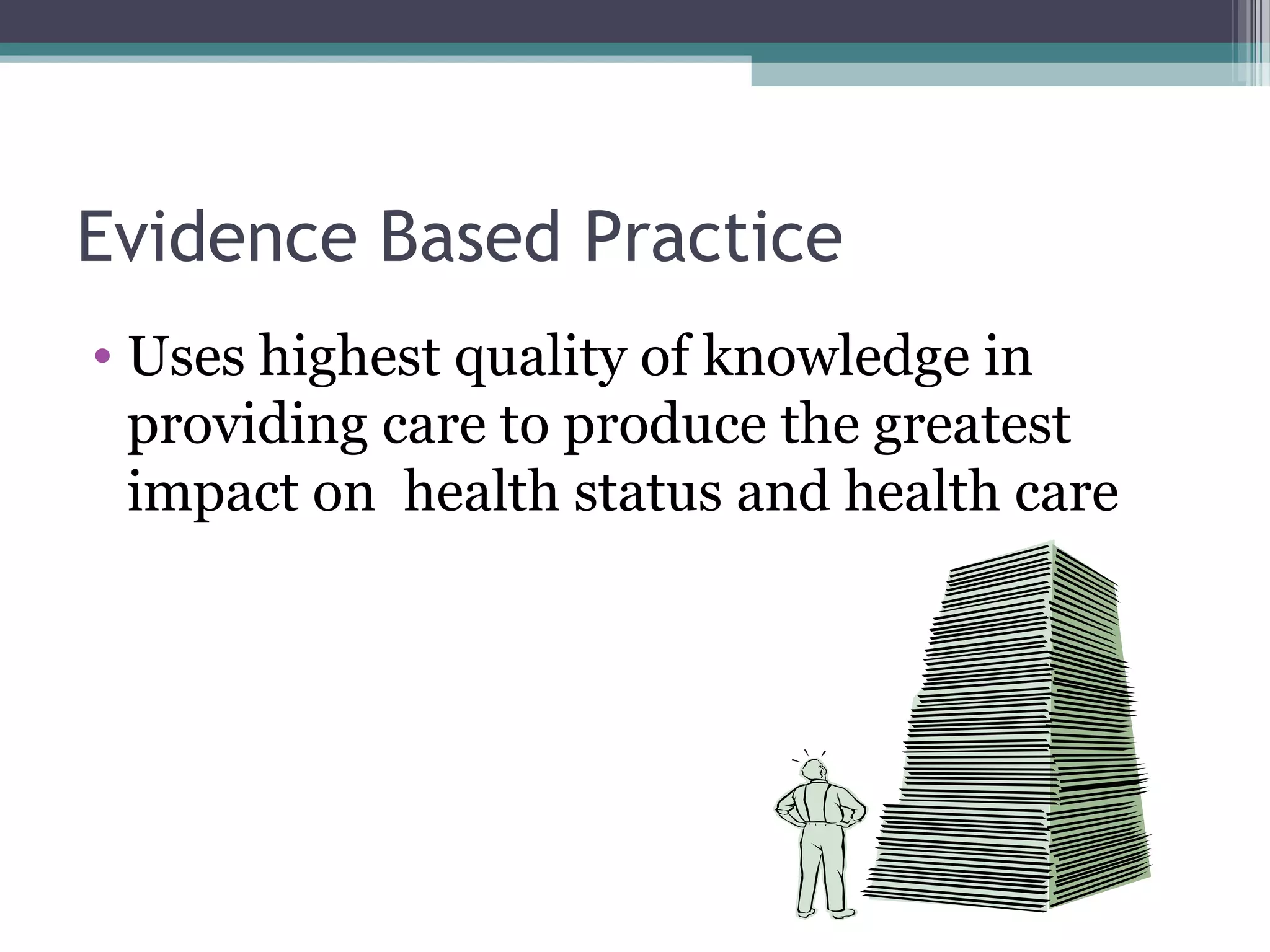 Evidence Based Practice

• Uses highest quality of knowledge in providing care to produce the greatest impact on health status and health care